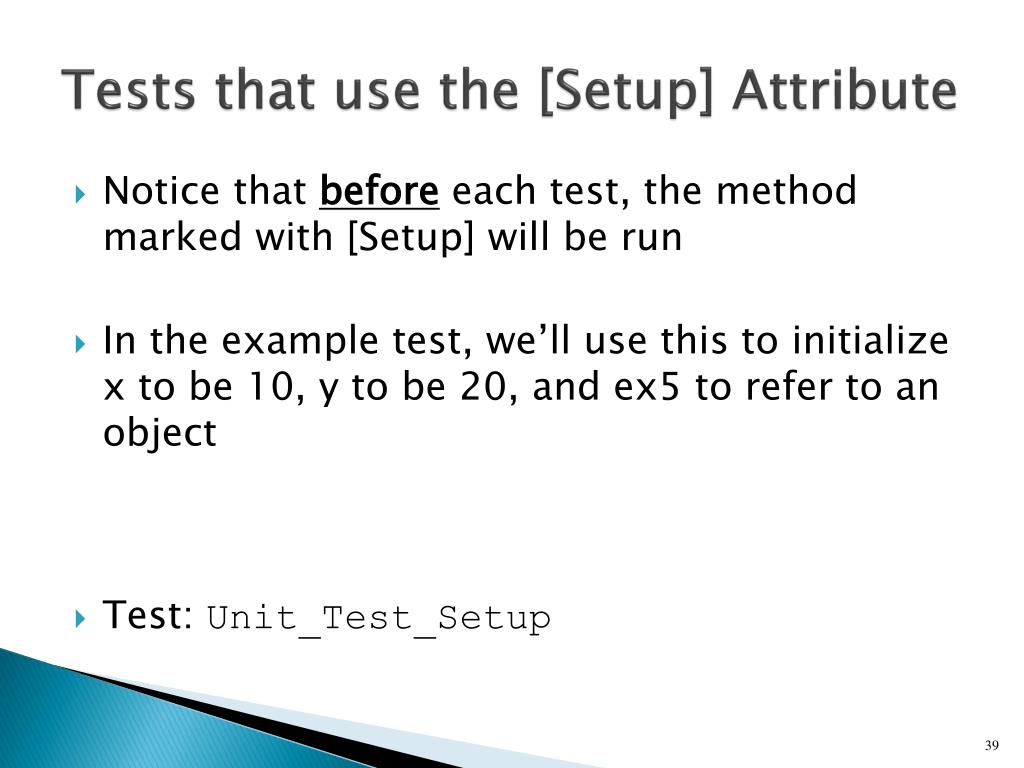 Tests that use the [Setup] Attribute

Notice that before each test, the method marked with [Setup] will be run

In the example test, we'll use this to initialize x to be 10, y to be 20, and ex5 to refer to an object

Test: Unit_Test_Setup

39